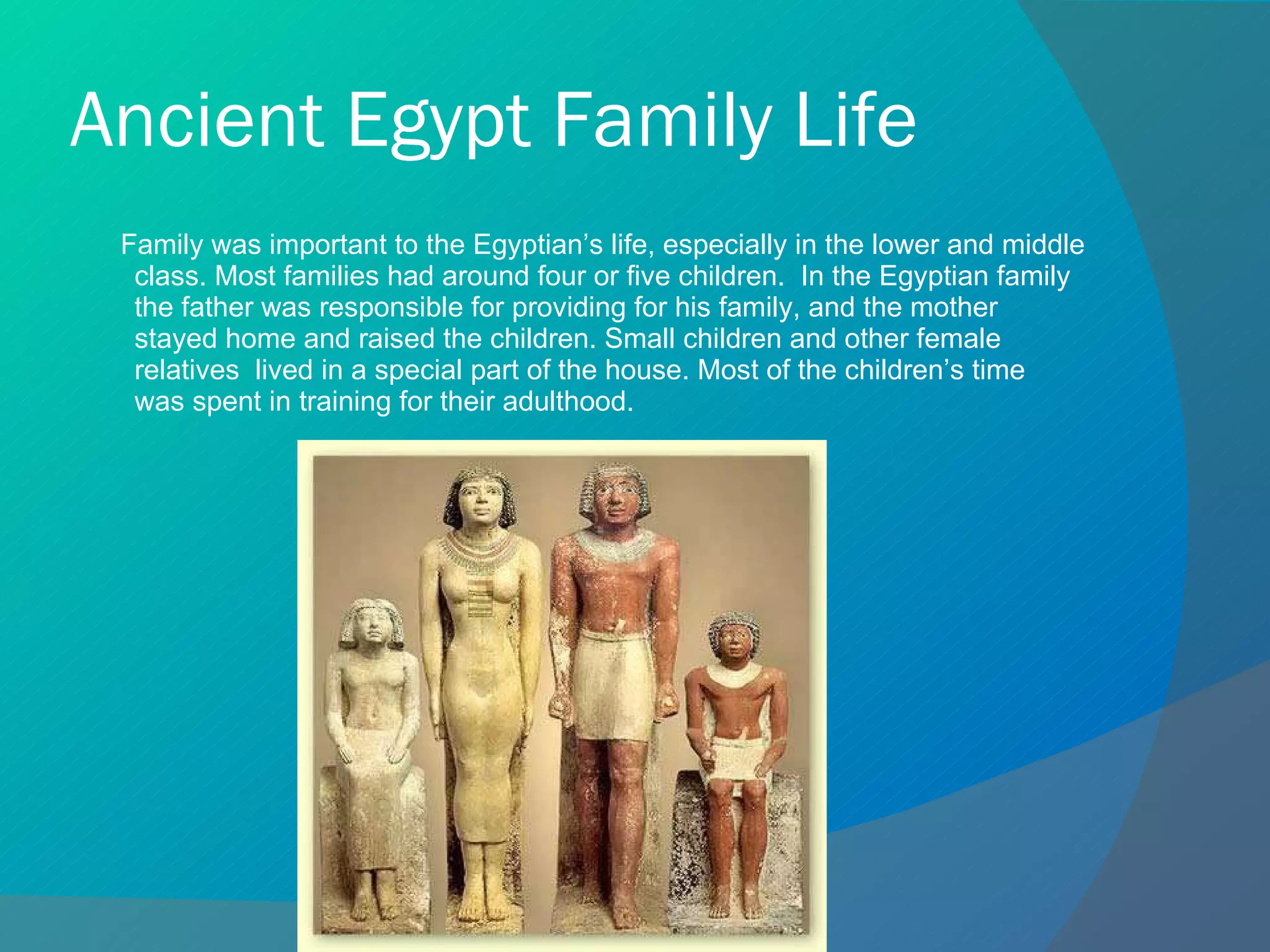 Ancient Egypt Family Life

Family was important to the Egyptian’s life, especially in the lower and middle class. Most families had around four or five children.  In the Egyptian family the father was responsible for providing for his family, and the mother stayed home and raised the children. Small children and other female relatives  lived in a special part of the house. Most of the children’s time was spent in training for their adulthood.